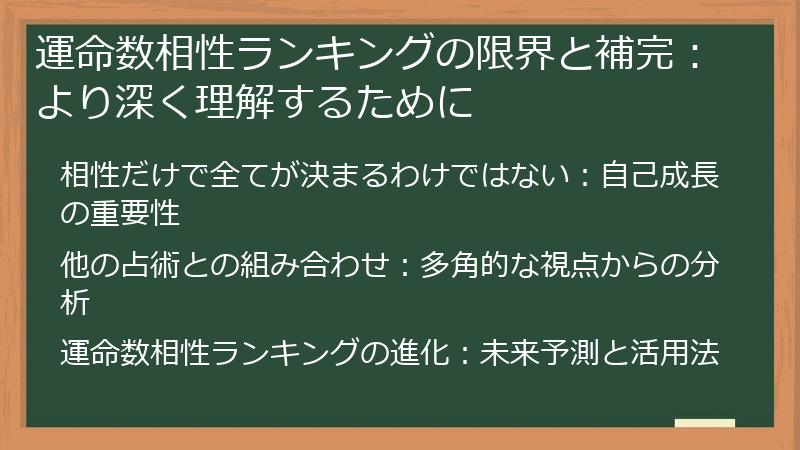 運命数相性ランキングの限界と補完：より深く理解するために

相性だけで全てが決まるわけではない：自己成長の重要性

他の占術との組み合わせ：多角的な視点からの分析

運命数相性ランキングの進化：未来予測と活用法